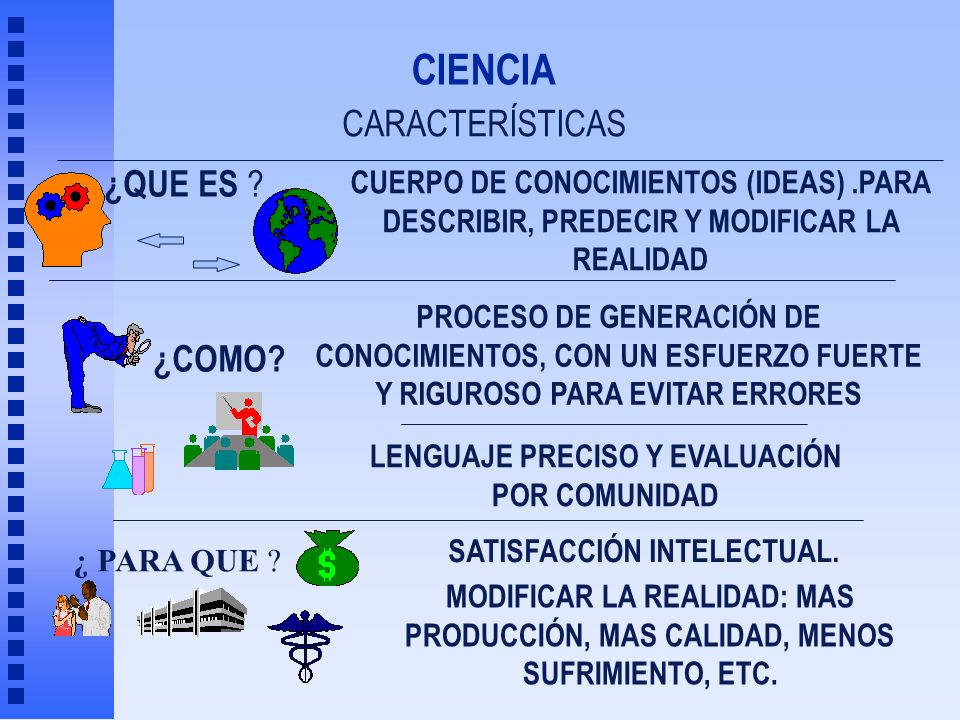 CIENCIA
CARACTERÍSTICAS

¿QUE ES ?

CUERPO DE CONOCIMIENTOS (IDEAS) .PARA DESCRIBIR, PREDECIR Y MODIFICAR LA REALIDAD

¿COMO?

PROCESO DE GENERACIÓN DE CONOCIMIENTOS, CON UN ESFUERZO FUERTE Y RIGUROSO PARA EVITAR ERRORES

LENGUAJE PRECISO Y EVALUACIÓN POR COMUNIDAD

¿ PARA QUE ?

$

SATISFACCIÓN INTELECTUAL.

MODIFICAR LA REALIDAD: MAS PRODUCCIÓN, MAS CALIDAD, MENOS SUFRIMIENTO, ETC.